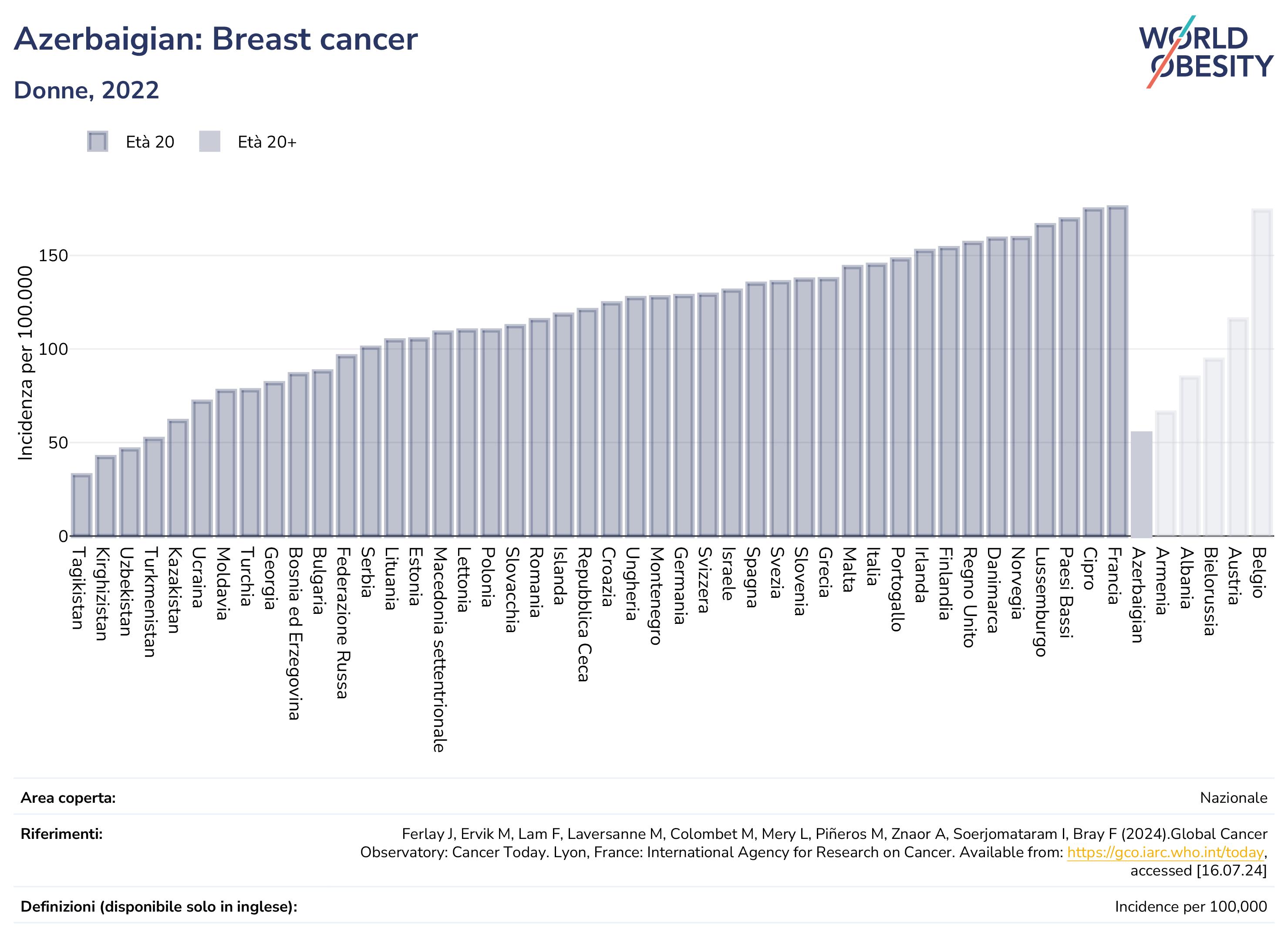 Azerbaigian: Breast cancer

Donne, 2022

WORLD OBESITY

Età 20 Età 20+

Incidenza per 100.000

150
100
50
0

Tagikistan
Kirghizistan
Uzbekistan
Turkmenistan
Kazakistan
Ucraina
Moldavia
Turchia
Georgia
Bosnia ed Erzegovina
Bulgaria
Federazione Russa
Serbia
Lituania
Estonia
Macedonia settentrionale
Lettonia
Polonia
Slovacchia
Romania
Islanda
Repubblica Ceca
Croazia
Ungheria
Montenegro
Germania
Svizzera
Israele
Spagna
Svezia
Slovenia
Grecia
Malta
Italia
Portogallo
Irlanda
Finlandia
Regno Unito
Danimarca
Norvegia
Lussemburgo
Paesi Bassi
Cipro
Francia
Azerbaigian
Armenia
Albania
Bielorussia
Austria
Belgio

Area coperta: Nazionale

Riferimenti: Ferlay J, Ervik M, Lam F, Laversanne M, Colombet M, Mery L, Piñeros M, Znaor A, Soerjomataram I, Bray F (2024).Global Cancer Observatory: Cancer Today. Lyon, France: International Agency for Research on Cancer. Available from: https://gco.iarc.who.int/today, accessed [16.07.24]

Definizioni (disponibile solo in inglese): Incidence per 100,000